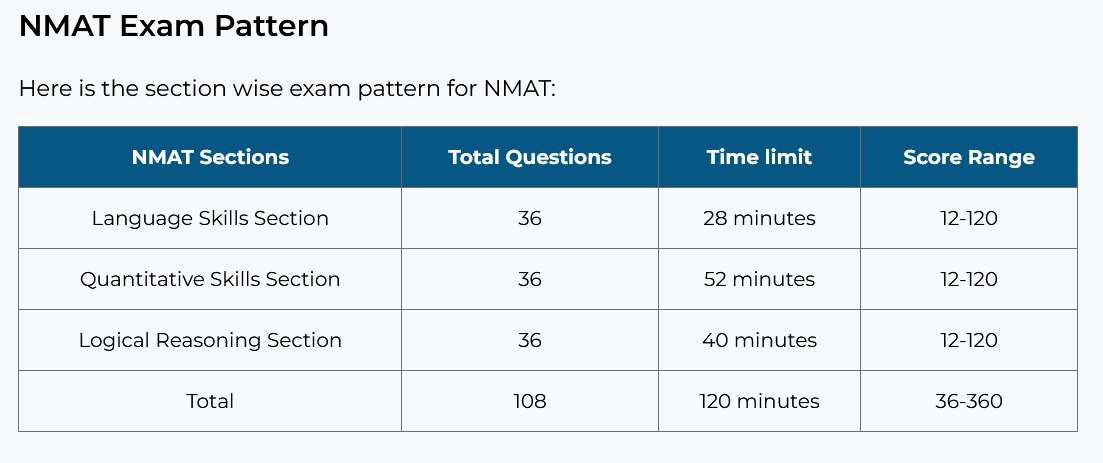 NMAT Exam Pattern

Here is the section wise exam pattern for NMAT:

| NMAT Sections | Total Questions | Time limit | Score Range |
|---|---|---|---|
| Language Skills Section | 36 | 28 minutes | 12-120 |
| Quantitative Skills Section | 36 | 52 minutes | 12-120 |
| Logical Reasoning Section | 36 | 40 minutes | 12-120 |
| Total | 108 | 120 minutes | 36-360 |